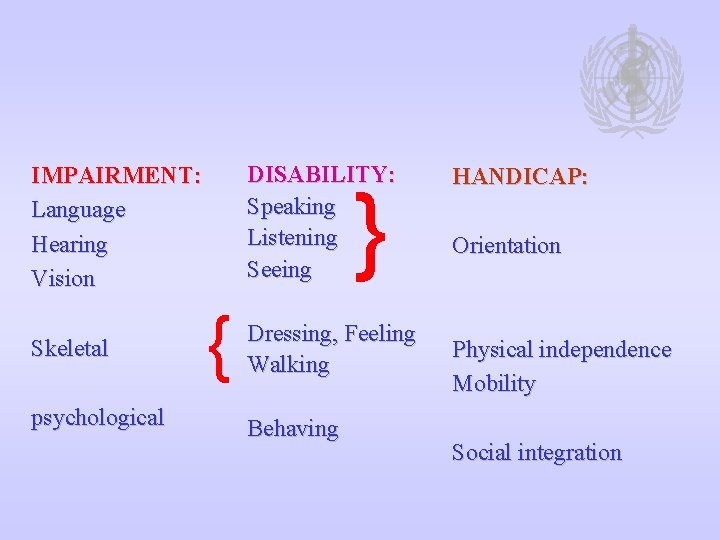 IMPAIRMENT:
Language
Hearing
Vision

Skeletal

psychological

DISABILITY:
Speaking
Listening
Seeing

Dressing, Feeling
Walking

Behaving

HANDICAP:

Orientation

Physical independence
Mobility

Social integration